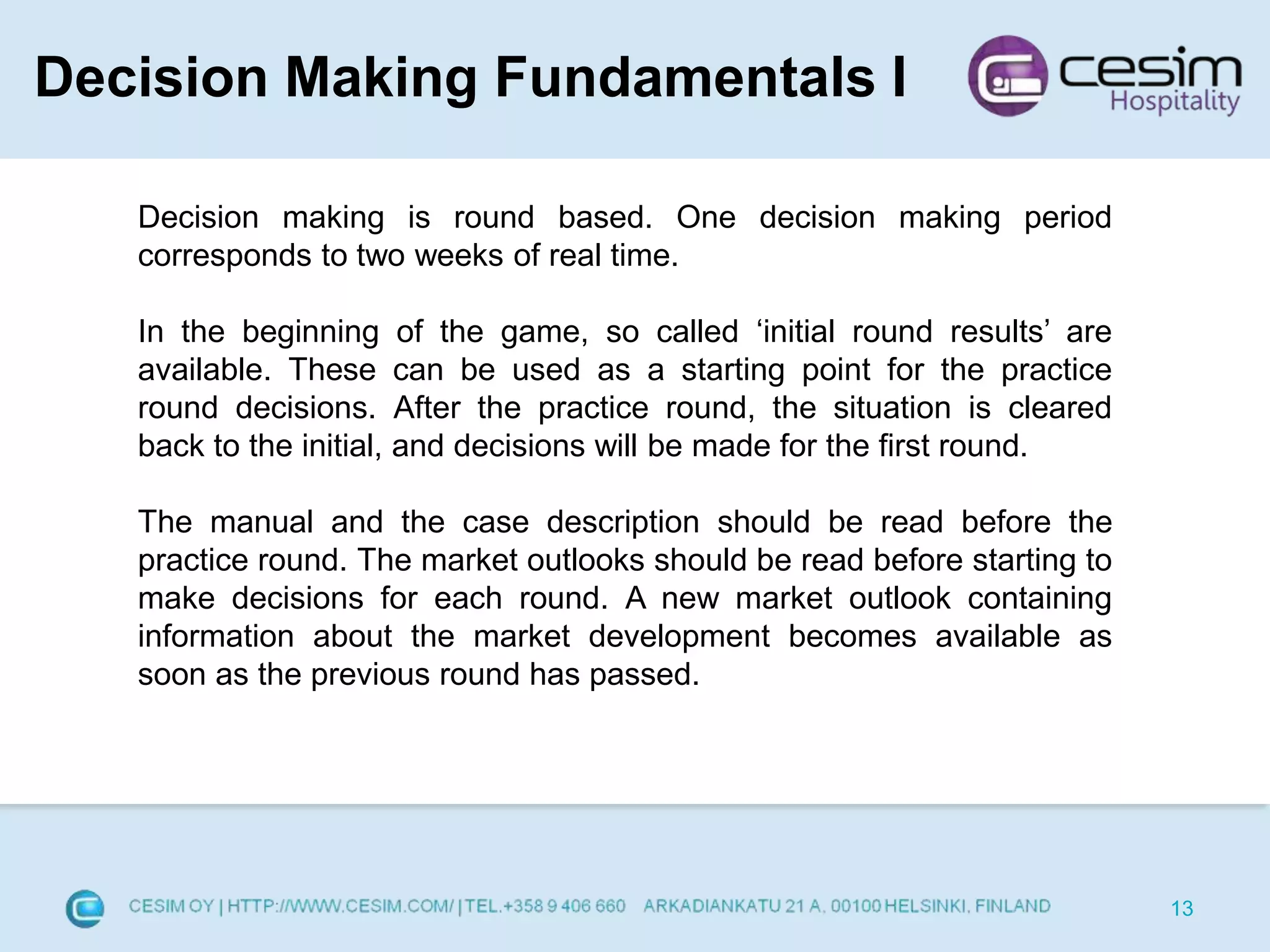 Decision Making Fundamentals I

cesim Hospitality

Decision making is round based. One decision making period corresponds to two weeks of real time.

In the beginning of the game, so called ‘initial round results’ are available. These can be used as a starting point for the practice round decisions. After the practice round, the situation is cleared back to the initial, and decisions will be made for the first round.

The manual and the case description should be read before the practice round. The market outlooks should be read before starting to make decisions for each round. A new market outlook containing information about the market development becomes available as soon as the previous round has passed.

CESIM OY | HTTP://WWW.CESIM.COM/ | TEL.+358 9 406 660 ARKADIANKATU 21 A, 00100 HELSINKI, FINLAND

13